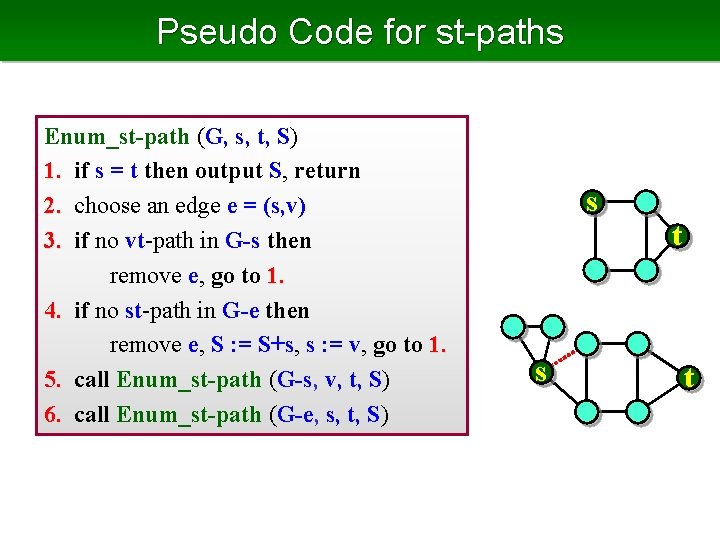 Pseudo Code for st-paths

Enum_st-path (G, s, t, S)
1. if s = t then output S, return
2. choose an edge e = (s,v)
3. if no vt-path in G-s then
remove e, go to 1.
4. if no st-path in G-e then
remove e, S := S+s, s := v, go to 1.
5. call Enum_st-path (G-s, v, t, S)
6. call Enum_st-path (G-e, s, t, S)

s
t
s
t